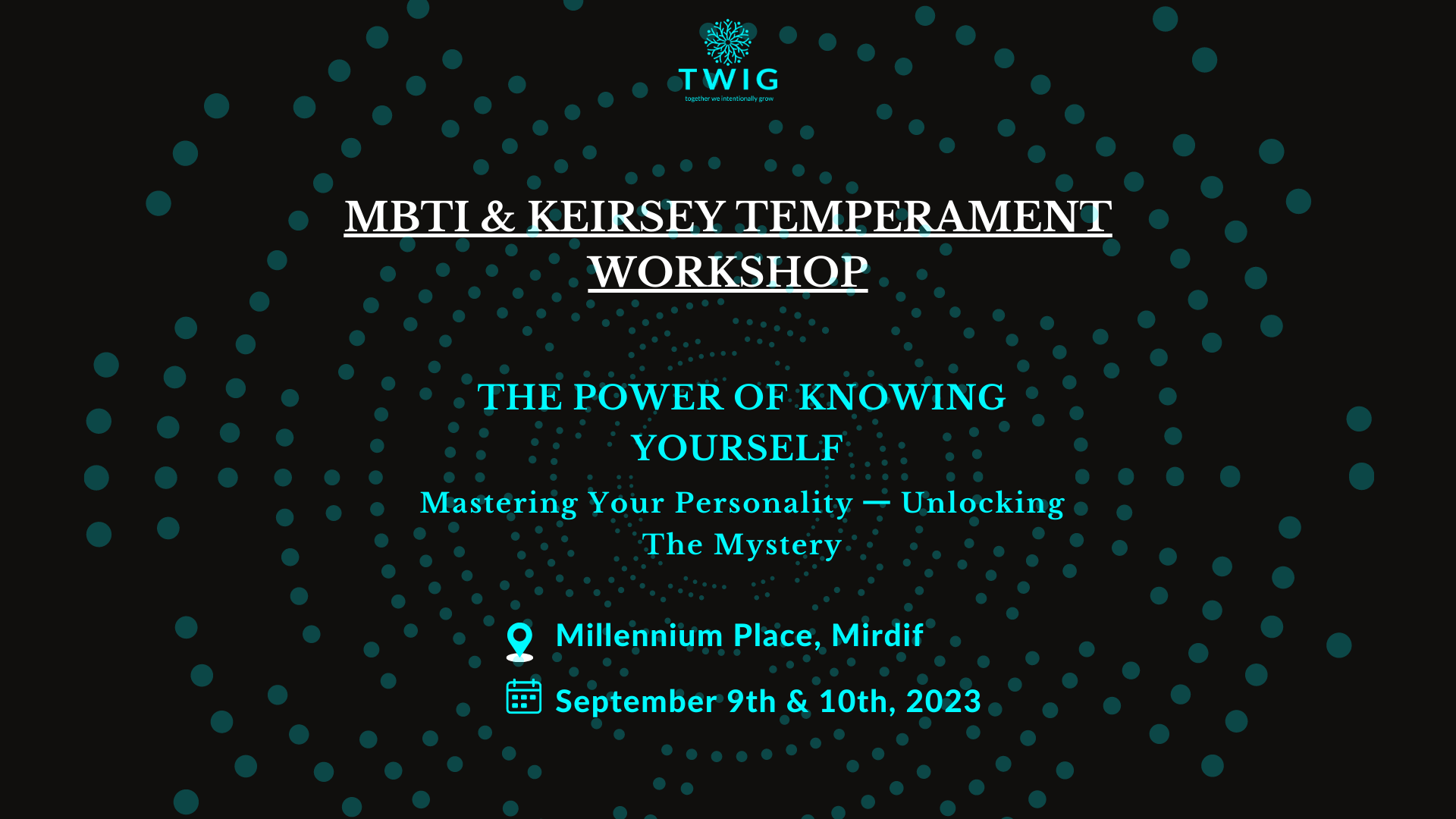 TWIG
together we intentionally grow

MBTI & KEIRSEY TEMPERAMENT WORKSHOP

THE POWER OF KNOWING YOURSELF

Mastering Your Personality — Unlocking The Mystery

Millennium Place, Mirdif

September 9th & 10th, 2023